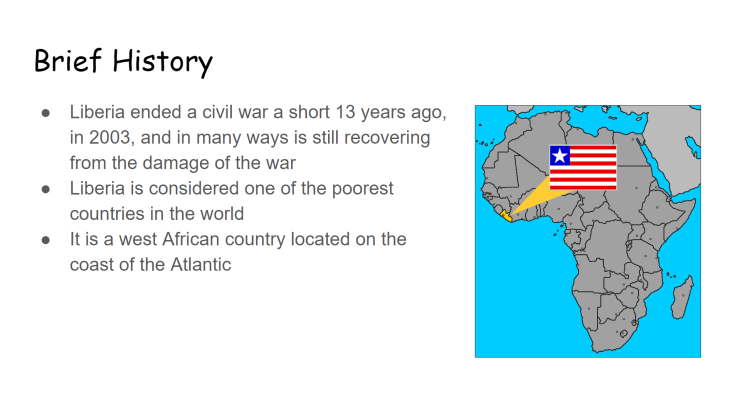 Brief History

● Liberia ended a civil war a short 13 years ago, in 2003, and in many ways is still recovering from the damage of the war
● Liberia is considered one of the poorest countries in the world
● It is a west African country located on the coast of the Atlantic